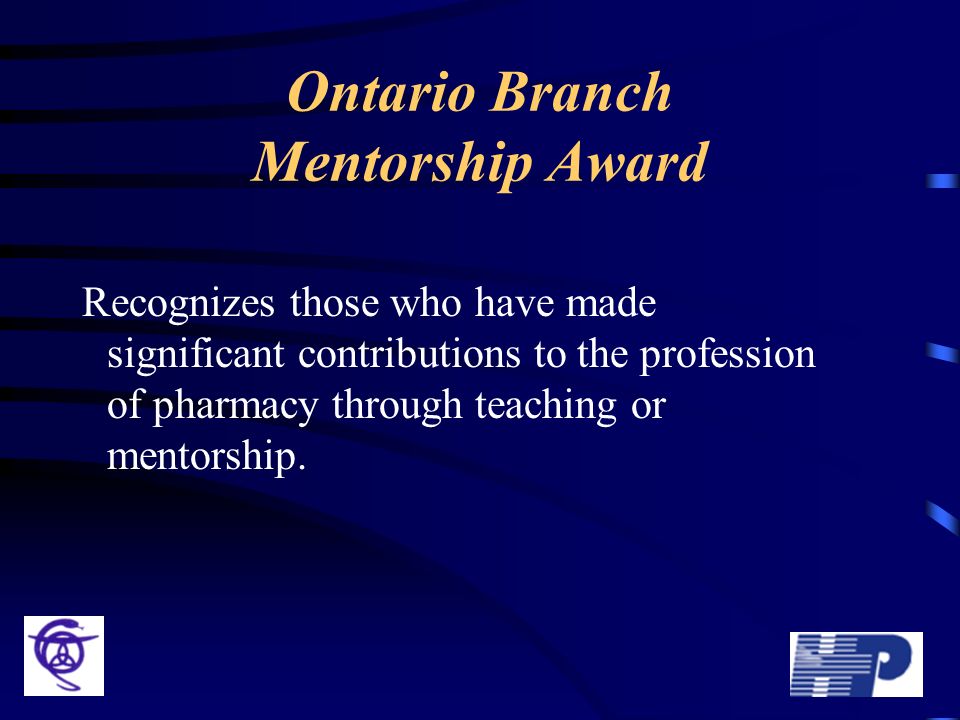 Ontario Branch
Mentorship Award

Recognizes those who have made significant contributions to the profession of pharmacy through teaching or mentorship.

HP